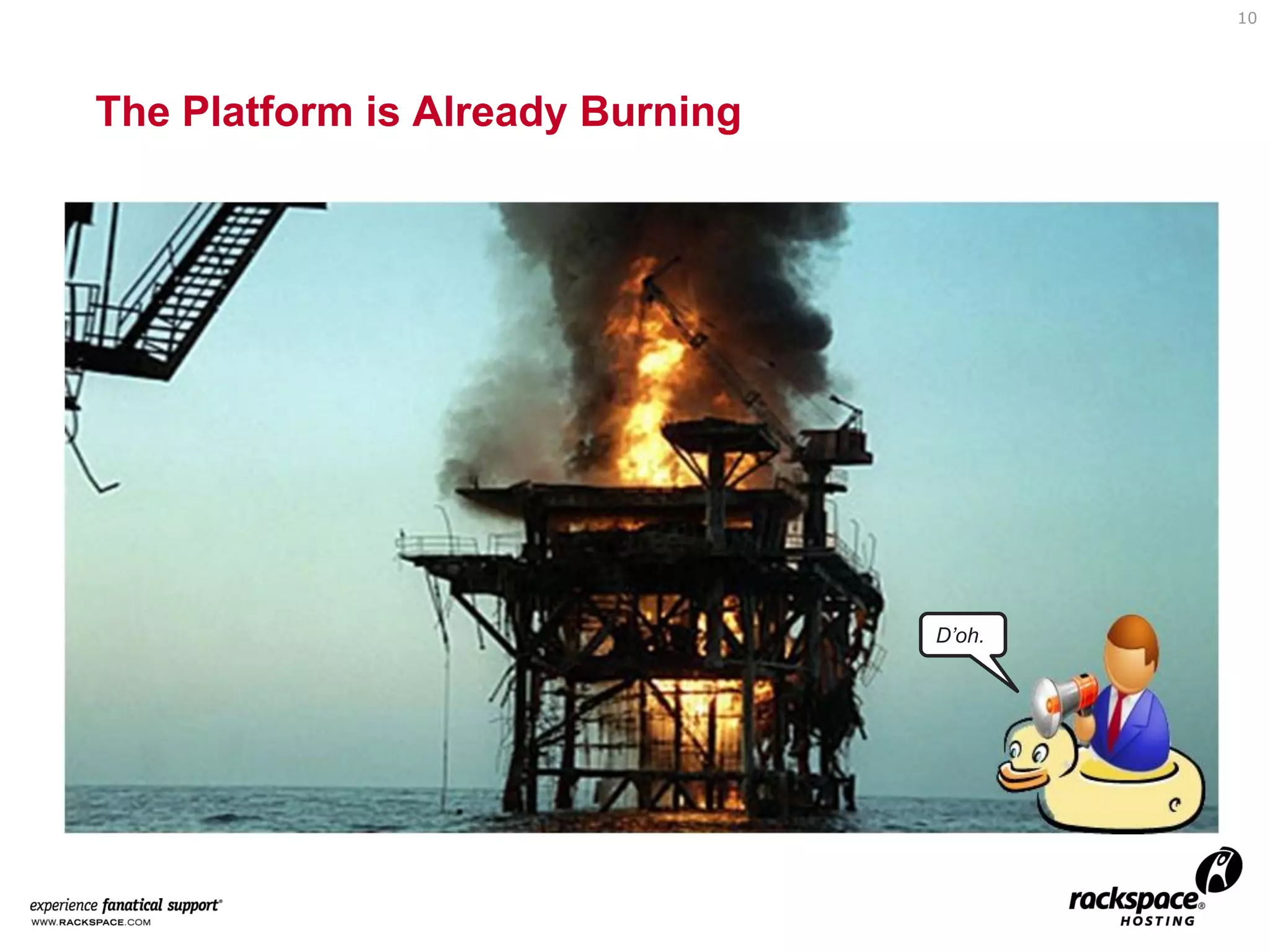 10

The Platform is Already Burning

D'oh.

experience fanatical support®
WWW.RACKSPACE.COM

rackspace®
HOSTING